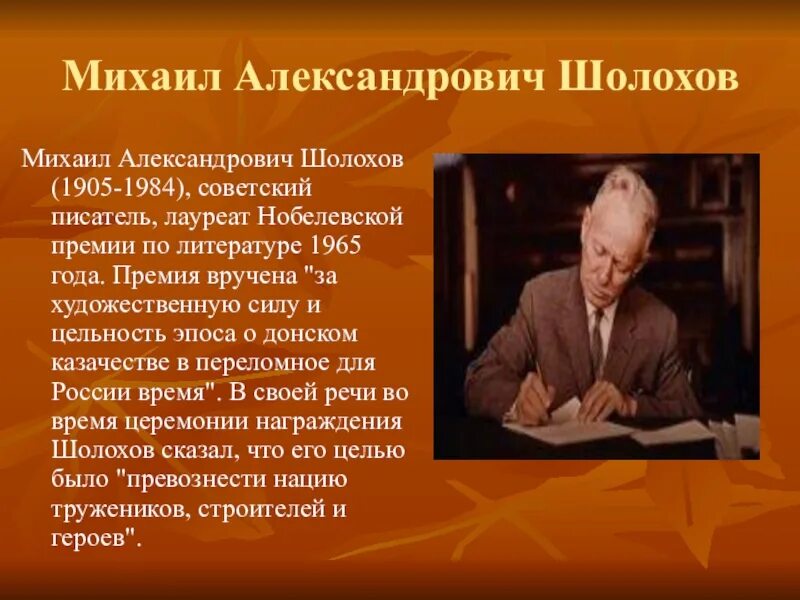 Михаил Александрович Шолохов

Михаил Александрович Шолохов (1905-1984), советский писатель, лауреат Нобелевской премии по литературе 1965 года. Премия вручена "за художественную силу и цельность эпоса о донском казачестве в переломное для России время". В своей речи во время церемонии награждения Шолохов сказал, что его целью было "превознести нацию тружеников, строителей и героев".